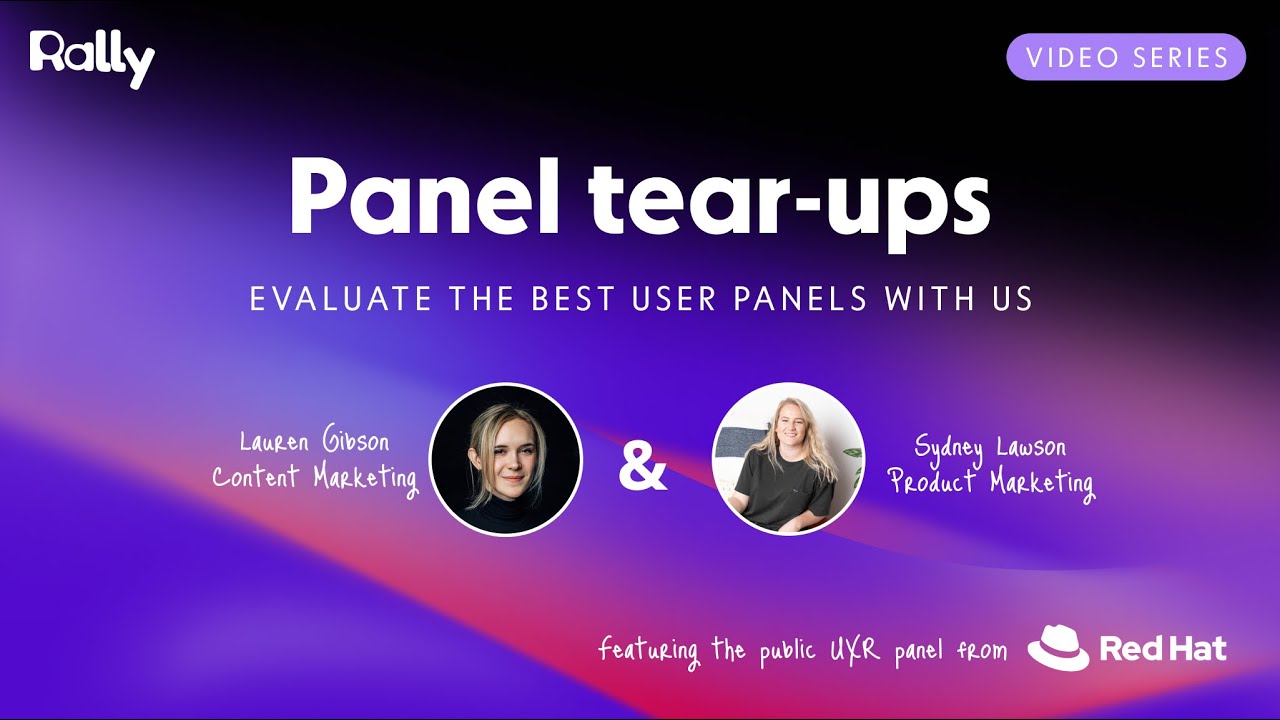 Rally

VIDEO SERIES

Panel tear-ups

EVALUATE THE BEST USER PANELS WITH US

Lauren Gibson
Content Marketing

&

Sydney Lawson
Product Marketing

featuring the public UXR panel from Red Hat